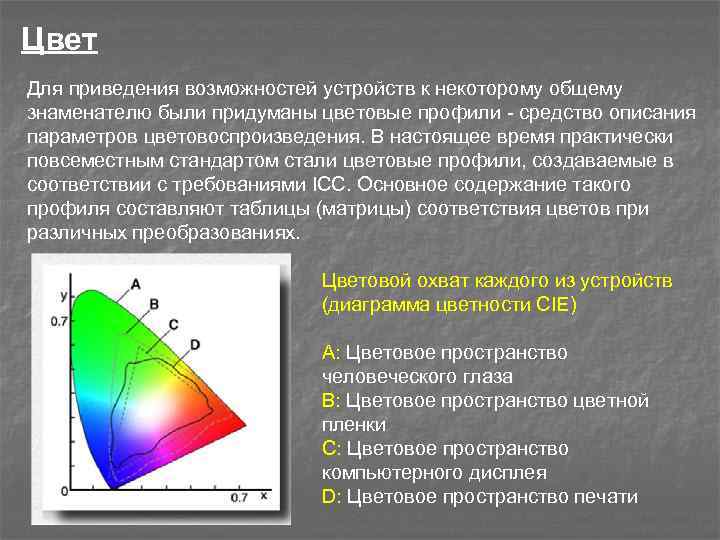 Цвет

Для приведения возможностей устройств к некоторому общему знаменателю были придуманы цветовые профили - средство описания параметров цветовоспроизведения. В настоящее время практически повсеместным стандартом стали цветовые профили, создаваемые в соответствии с требованиями ICC. Основное содержание такого профиля составляют таблицы (матрицы) соответствия цветов при различных преобразованиях.

y
0.7
0
0.7
x
A
B
C
D

Цветовой охват каждого из устройств (диаграмма цветности CIE)

A: Цветовое пространство человеческого глаза
B: Цветовое пространство цветной пленки
C: Цветовое пространство компьютерного дисплея
D: Цветовое пространство печати